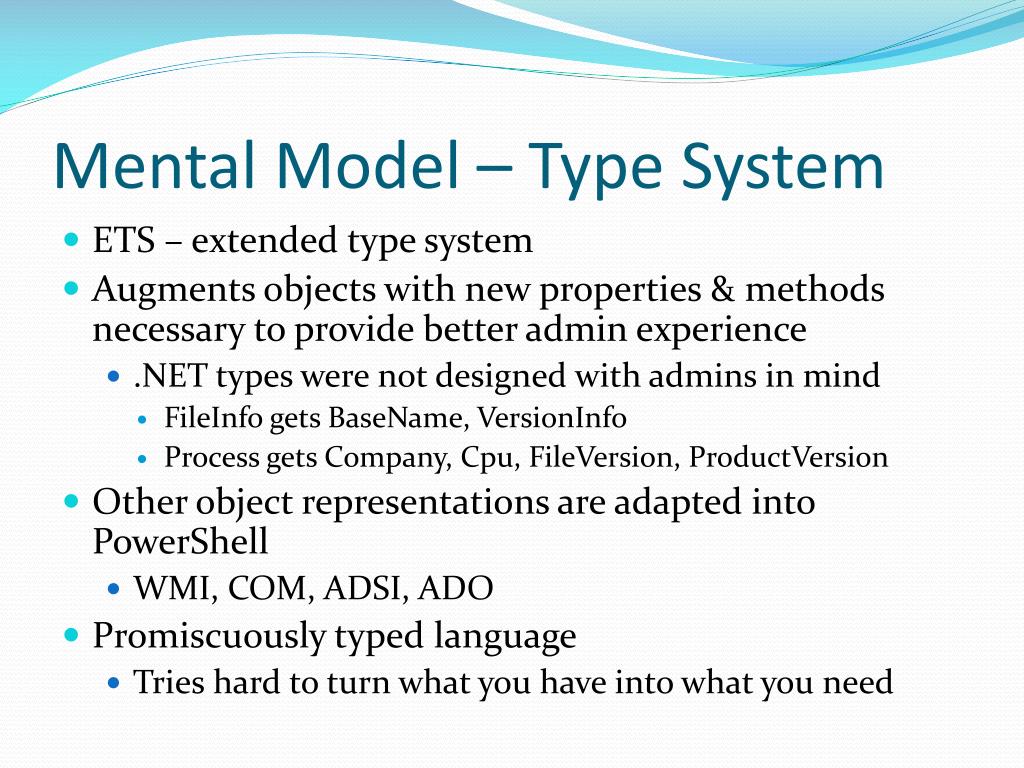 Mental Model – Type System

- ETS – extended type system
- Augments objects with new properties & methods necessary to provide better admin experience
  - .NET types were not designed with admins in mind
    - FileInfo gets BaseName, VersionInfo
    - Process gets Company, Cpu, FileVersion, ProductVersion
- Other object representations are adapted into PowerShell
  - WMI, COM, ADSI, ADO
- Promiscuously typed language
  - Tries hard to turn what you have into what you need